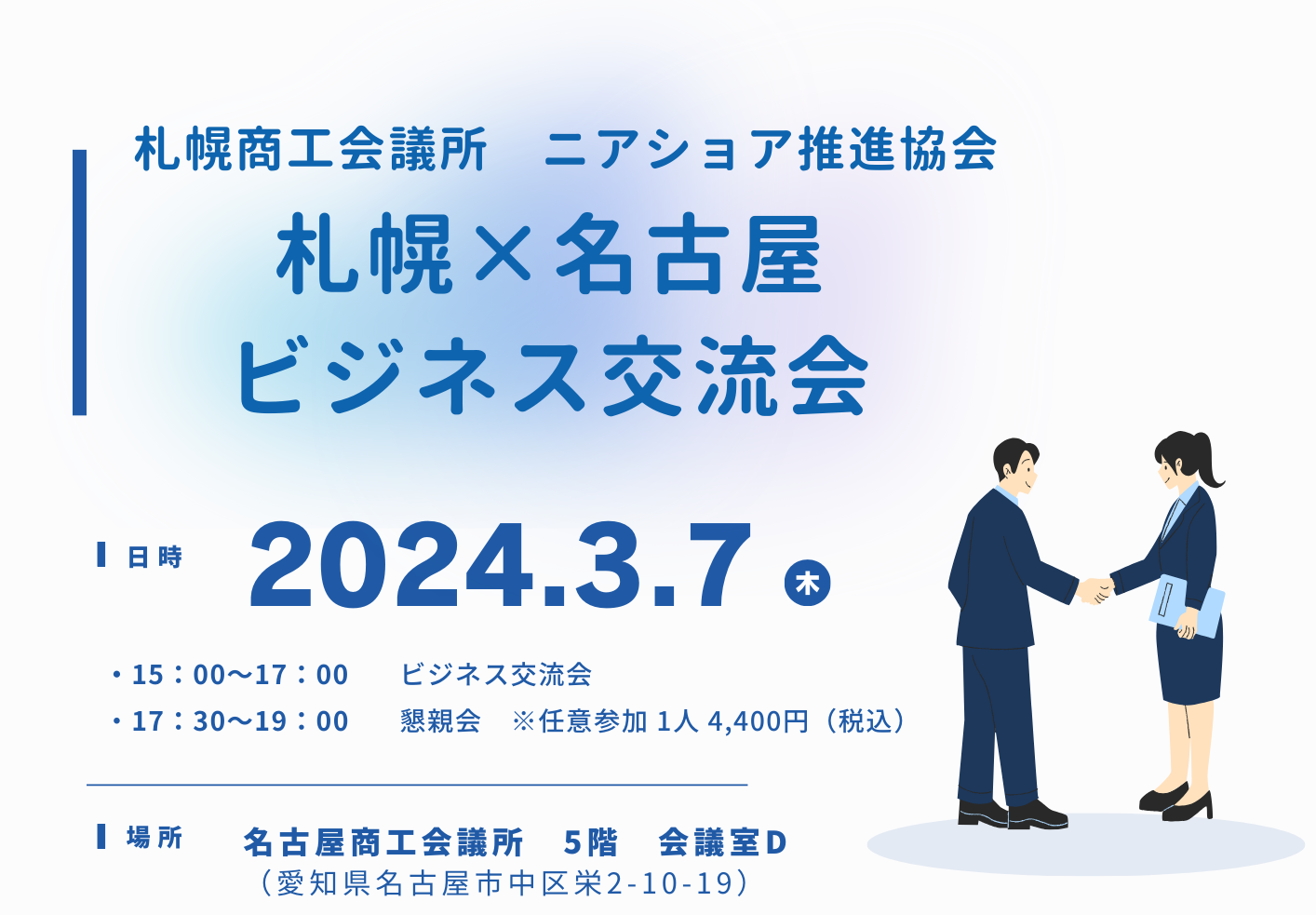 札幌商工会議所　ニアショア推進協会

札幌×名古屋
ビジネス交流会

日時　2024.3.7 木

・15：00〜17：00　ビジネス交流会
・17：30〜19：00　懇親会　※任意参加 1人 4,400円（税込）

場所　名古屋商工会議所　5階　会議室D
（愛知県名古屋市中区栄2-10-19）